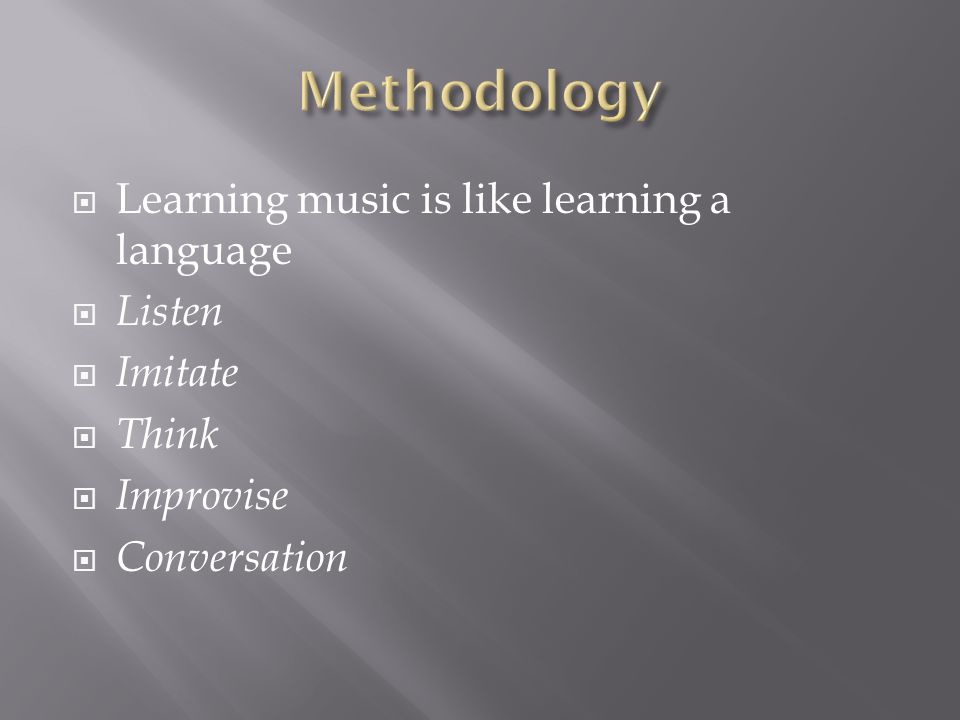 Methodology

Learning music is like learning a language

Listen

Imitate

Think

Improvise

Conversation